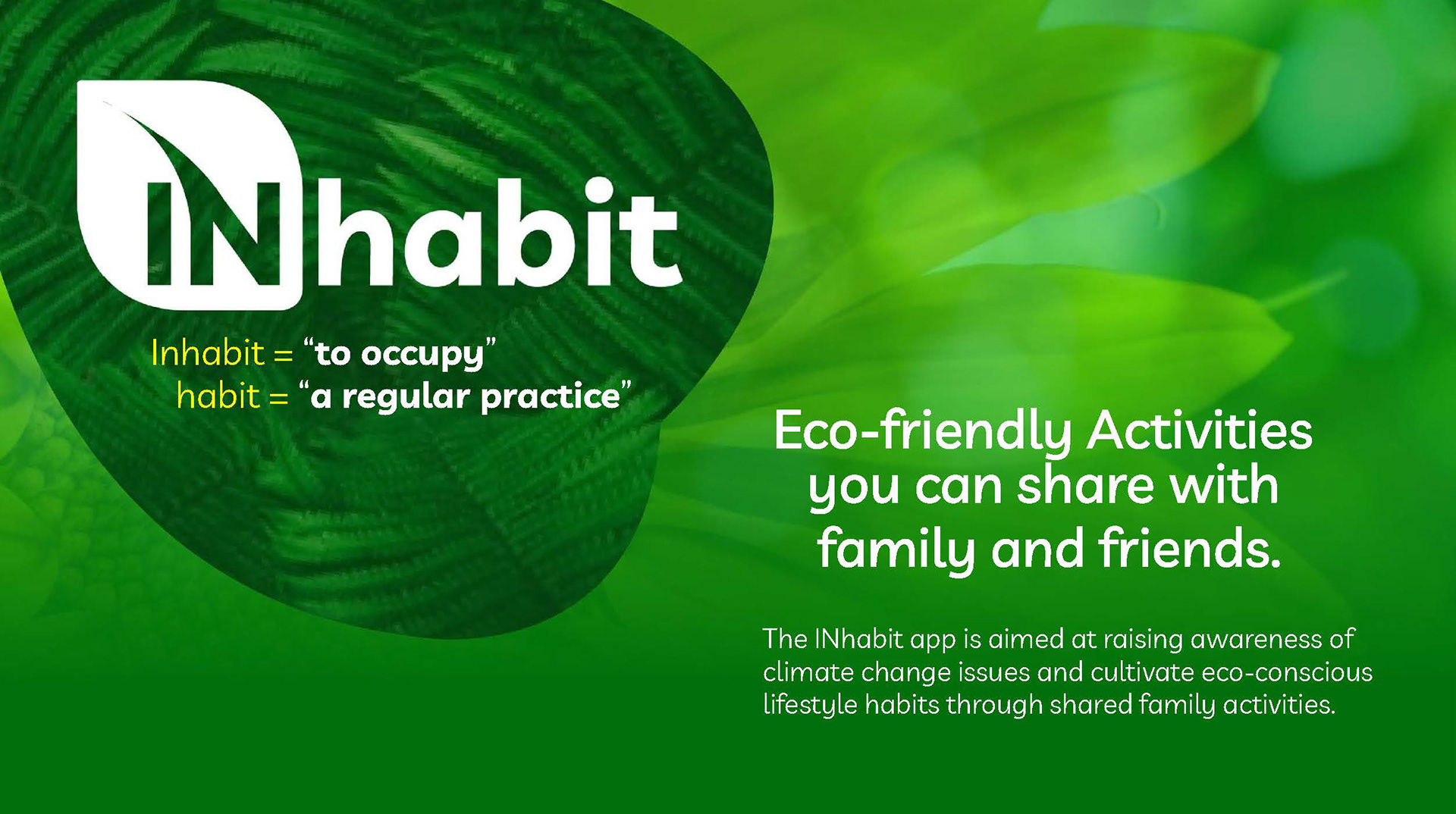 INhabit

Inhabit = “to occupy”
habit = “a regular practice”

Eco-friendly Activities you can share with family and friends.

The INhabit app is aimed at raising awareness of climate change issues and cultivate eco-conscious lifestyle habits through shared family activities.